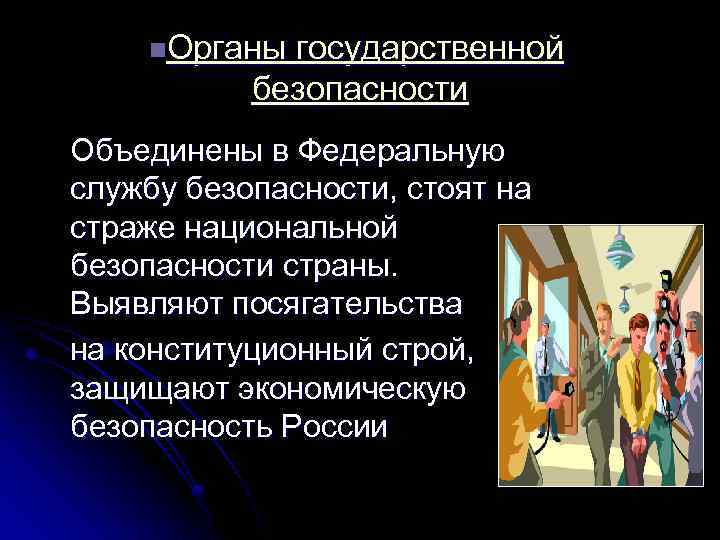 Органы государственной безопасности

Объединены в Федеральную службу безопасности, стоят на страже национальной безопасности страны. Выявляют посягательства

на конституционный строй, защищают экономическую безопасность России